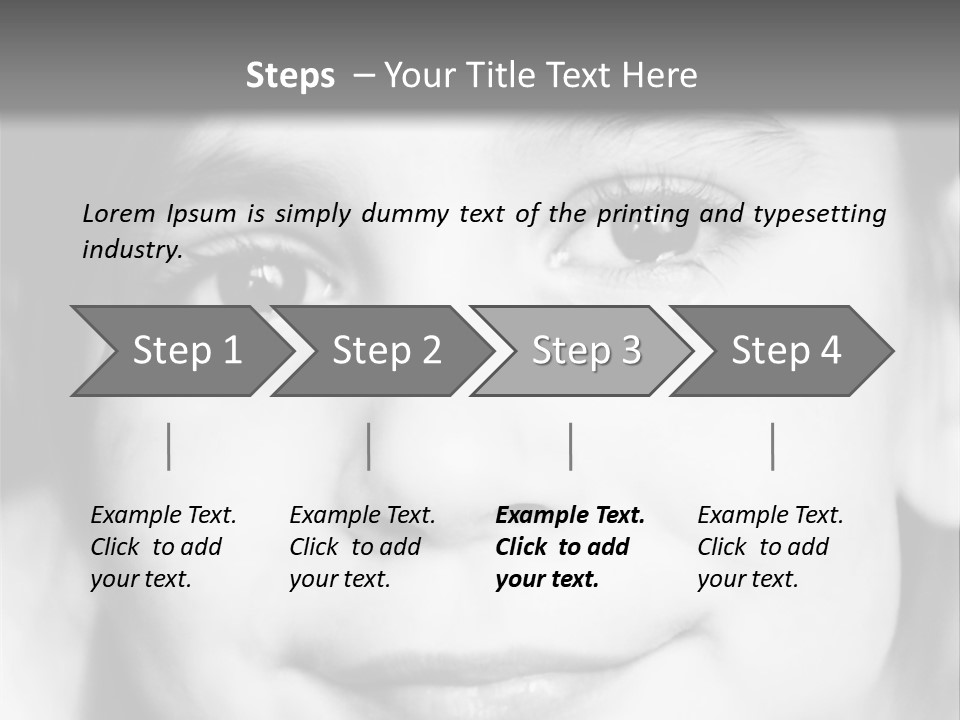 Steps – Your Title Text Here

Lorem Ipsum is simply dummy text of the printing and typesetting industry.

Step 1

Step 2

Step 3

Step 4

Example Text. Click to add your text.

Example Text. Click to add your text.

Example Text. Click to add your text.

Example Text. Click to add your text.